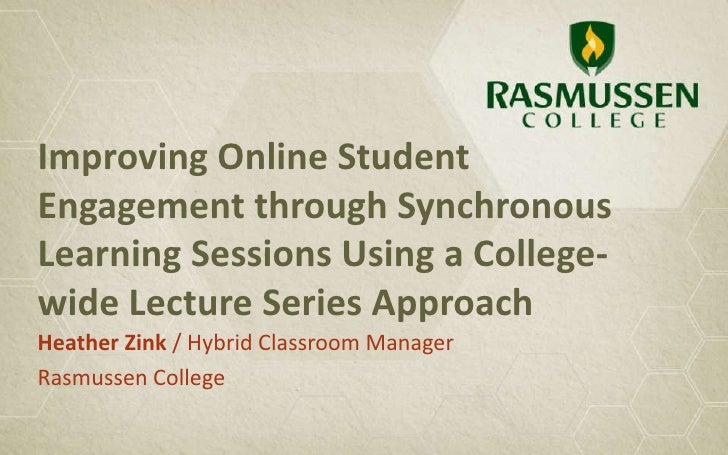 RASMUSSEN
COLLEGE

Improving Online Student Engagement through Synchronous Learning Sessions Using a College-wide Lecture Series Approach

Heather Zink / Hybrid Classroom Manager

Rasmussen College